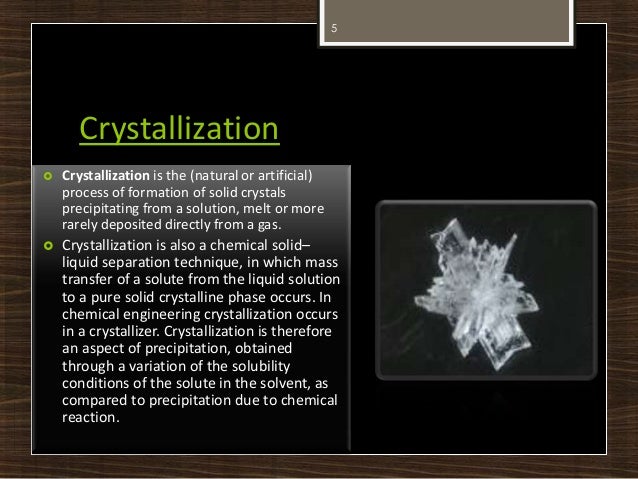 5

Crystallization

Crystallization is the (natural or artificial) process of formation of solid crystals precipitating from a solution, melt or more rarely deposited directly from a gas.

Crystallization is also a chemical solid–liquid separation technique, in which mass transfer of a solute from the liquid solution to a pure solid crystalline phase occurs. In chemical engineering crystallization occurs in a crystallizer. Crystallization is therefore an aspect of precipitation, obtained through a variation of the solubility conditions of the solute in the solvent, as compared to precipitation due to chemical reaction.